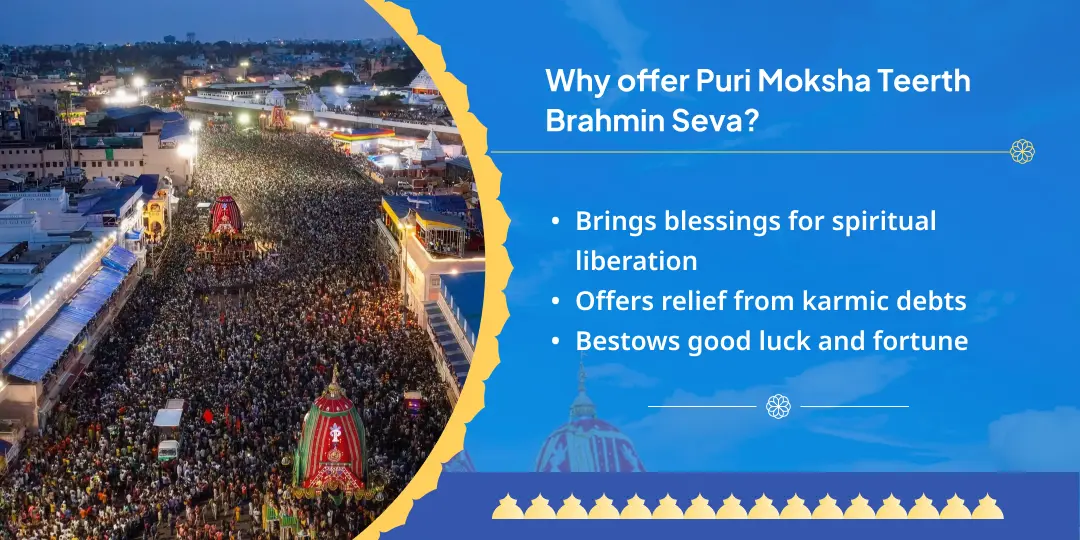 Why offer Puri Moksha Teerth Brahmin Seva?

• Brings blessings for spiritual liberation
• Offers relief from karmic debts
• Bestows good luck and fortune